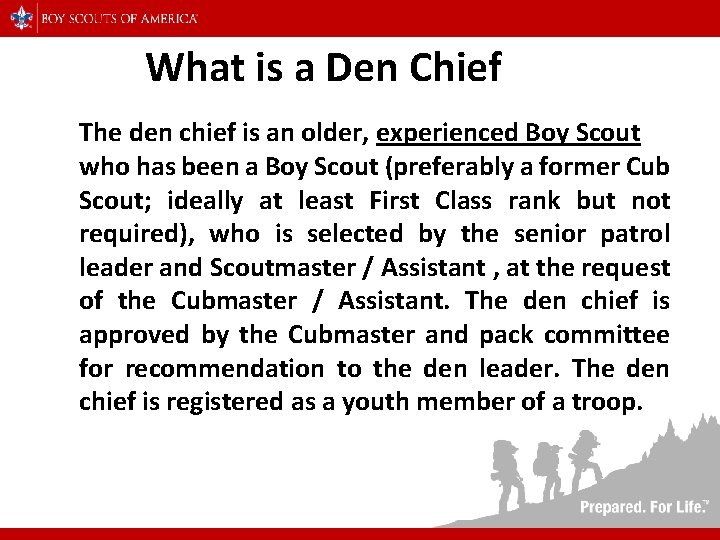 BOY SCOUTS OF AMERICA

What is a Den Chief

The den chief is an older, experienced Boy Scout who has been a Boy Scout (preferably a former Cub Scout; ideally at least First Class rank but not required), who is selected by the senior patrol leader and Scoutmaster / Assistant , at the request of the Cubmaster / Assistant. The den chief is approved by the Cubmaster and pack committee for recommendation to the den leader. The den chief is registered as a youth member of a troop.

Prepared. For Life.™